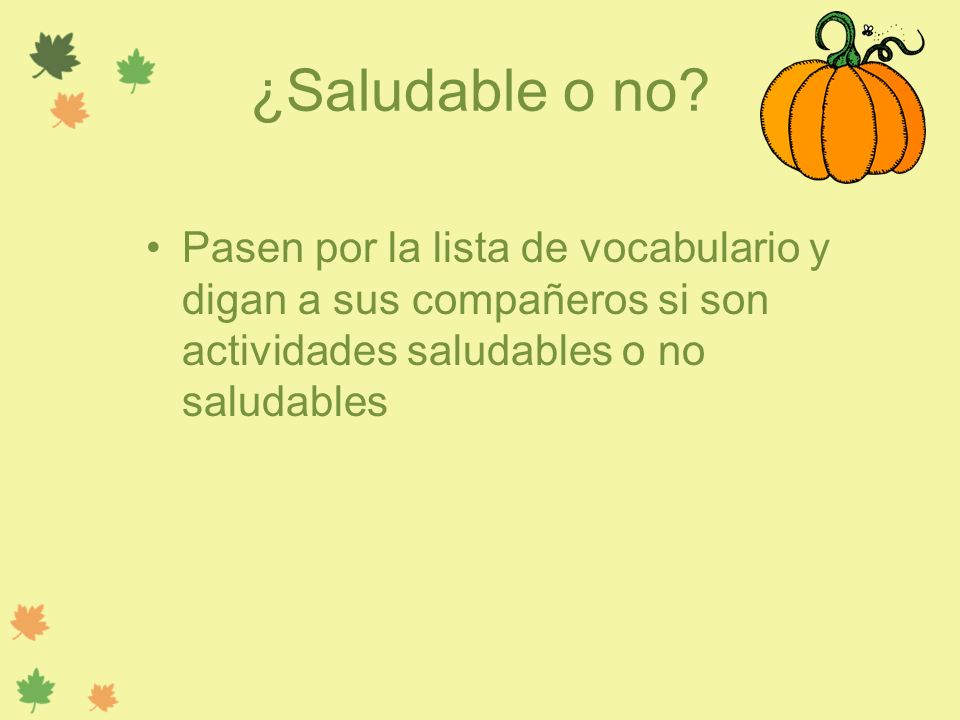 ¿Saludable o no?

• Pasen por la lista de vocabulario y digan a sus compañeros si son actividades saludables o no saludables